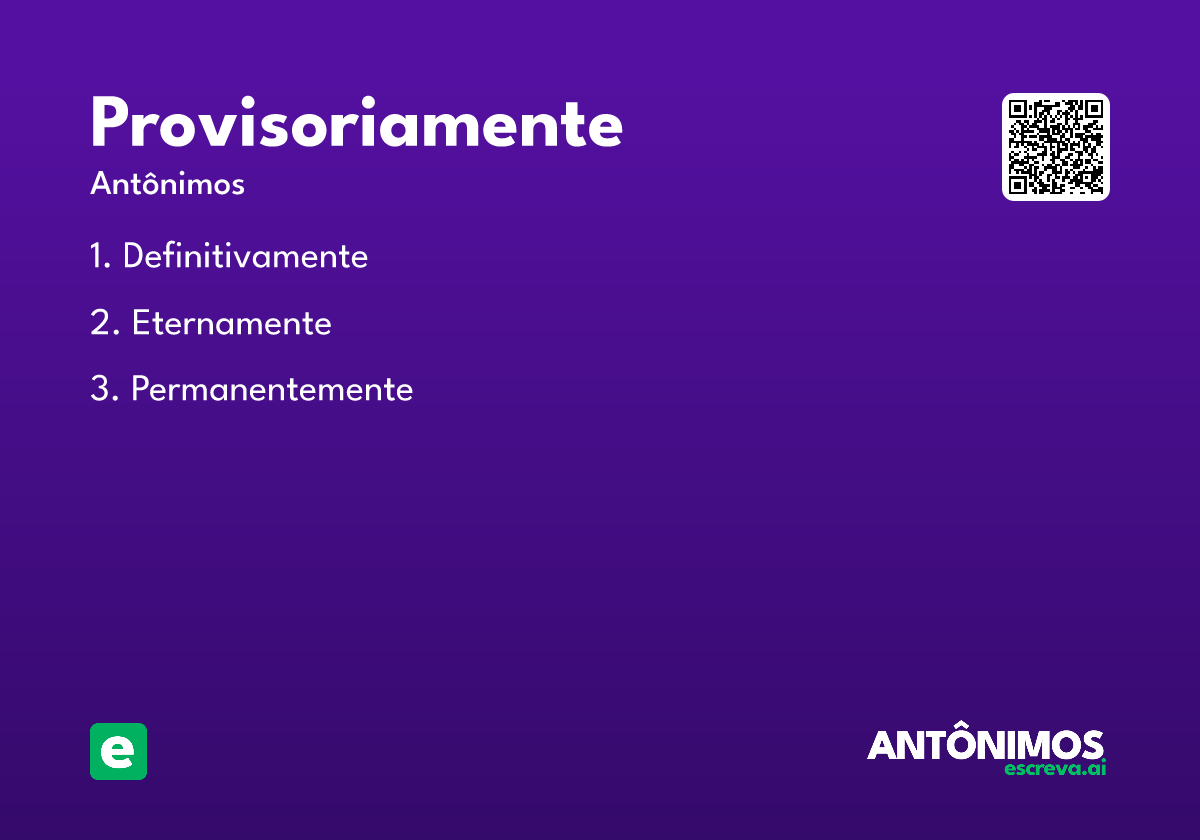 Provisoriamente

Antônimos

1. Definitivamente

2. Eternamente

3. Permanentemente

e

ANTÔNIMOS
escreva.ai